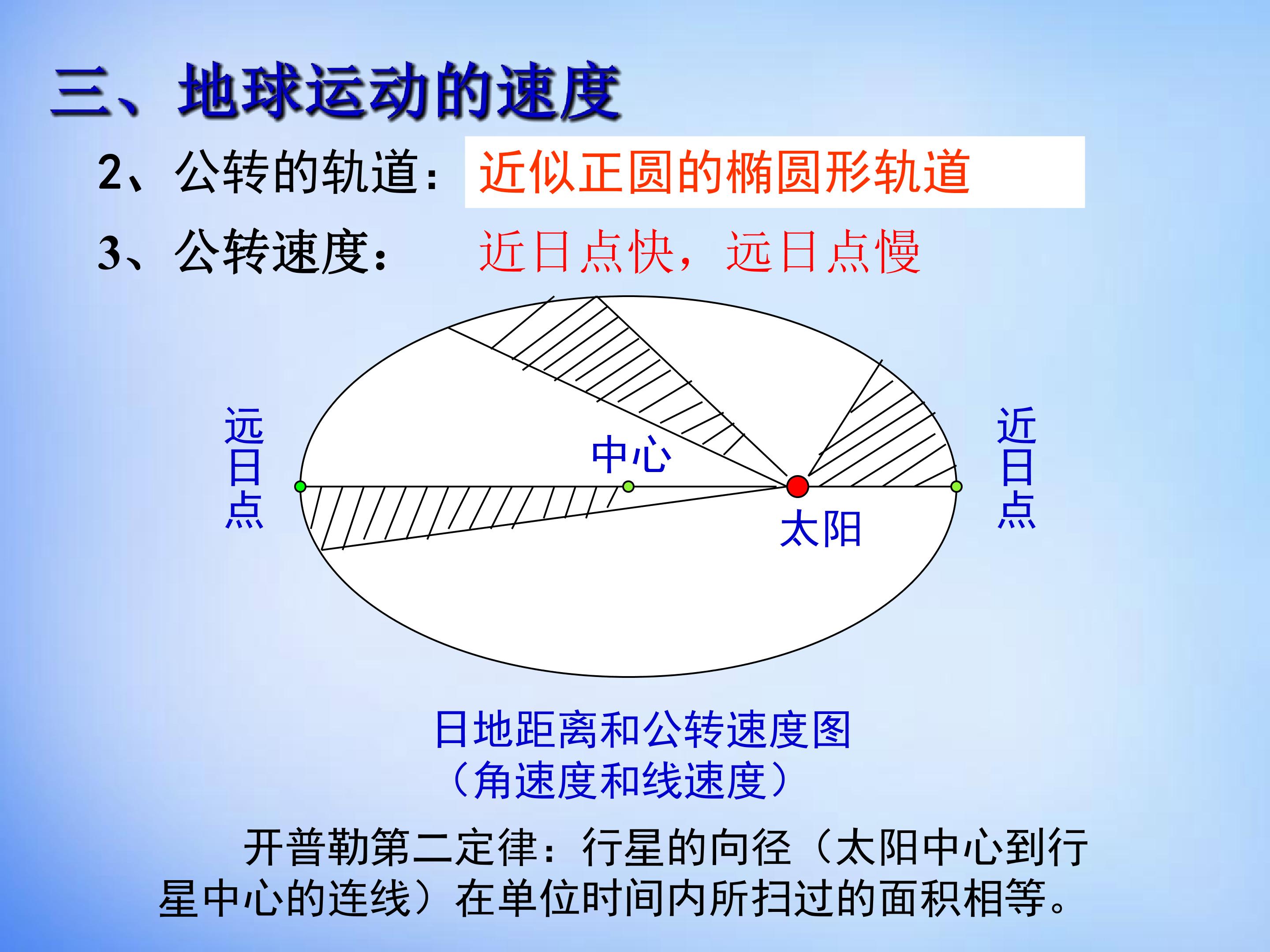 三、地球运动的速度

2、公转的轨道：近似正圆的椭圆形轨道

3、公转速度：近日点快，远日点慢

远日点

中心

太阳

近日点

日地距离和公转速度图
（角速度和线速度）

开普勒第二定律：行星的向径（太阳中心到行星中心的连线）在单位时间内所扫过的面积相等。